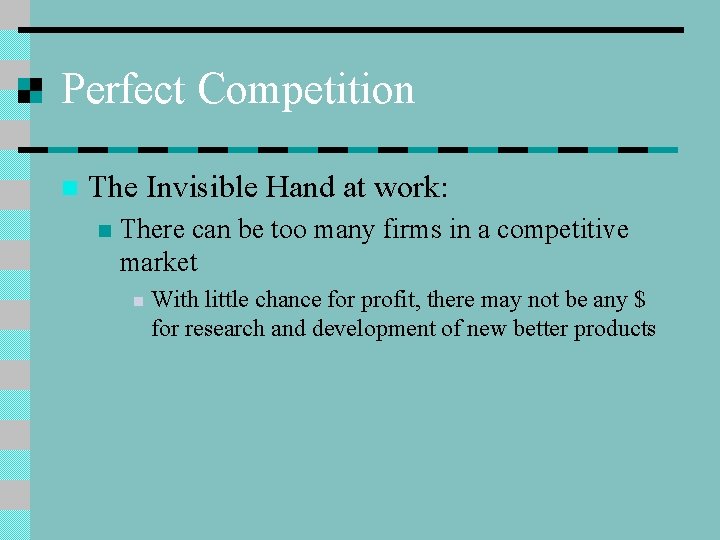 Perfect Competition

The Invisible Hand at work:

There can be too many firms in a competitive market

With little chance for profit, there may not be any \$ for research and development of new better products